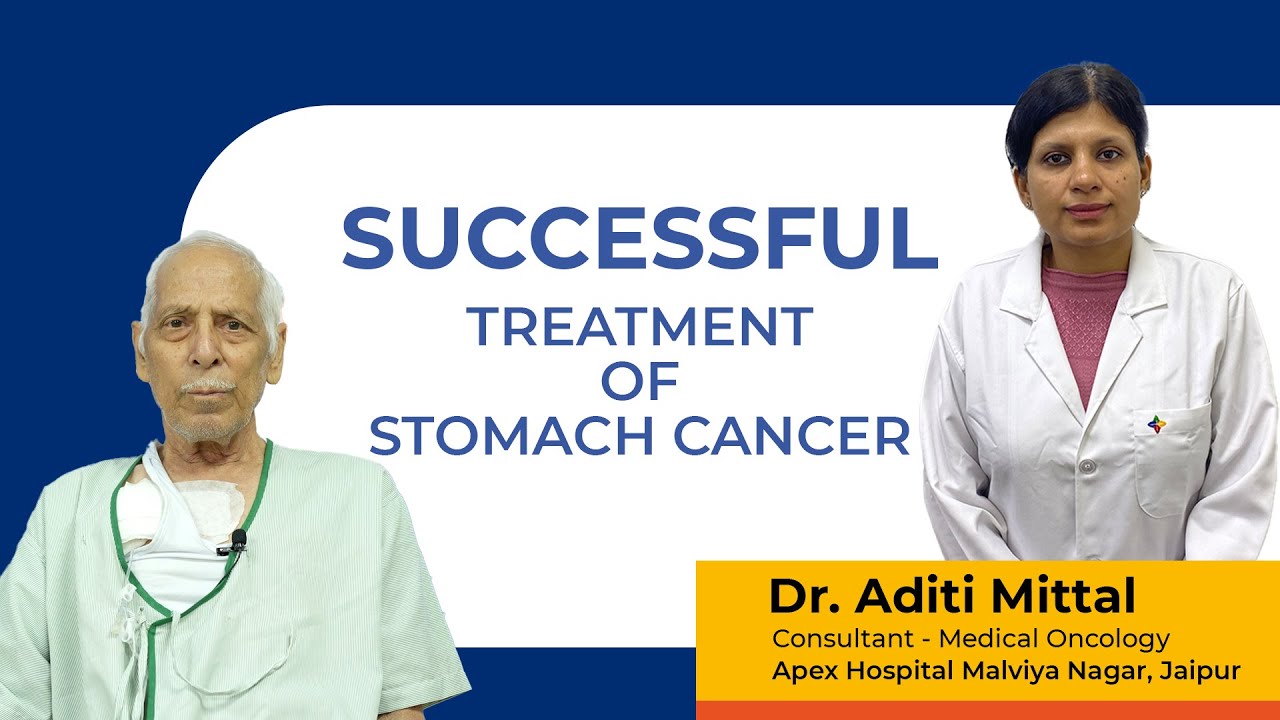 SUCCESSFUL
TREATMENT
OF
STOMACH CANCER

Dr. Aditi Mittal
Consultant - Medical Oncology
Apex Hospital Malviya Nagar, Jaipur